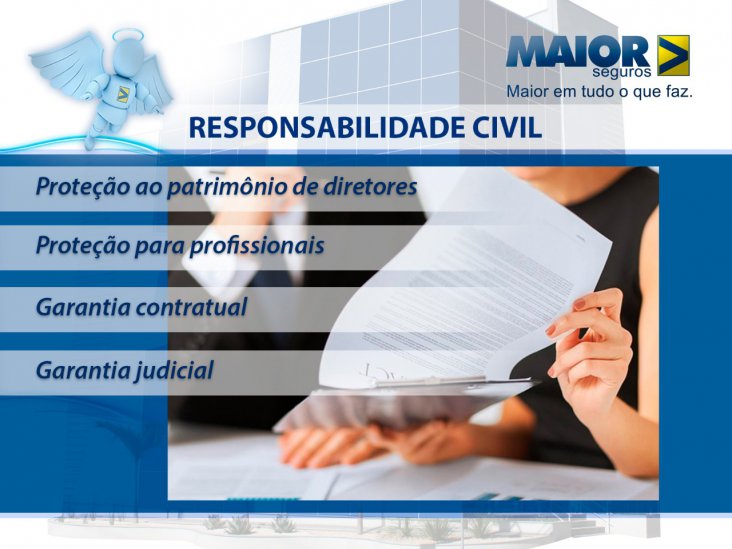 MAIOR seguros
Maior em tudo o que faz.

RESPONSABILIDADE CIVIL

Proteção ao patrimônio de diretores

Proteção para profissionais

Garantia contratual

Garantia judicial